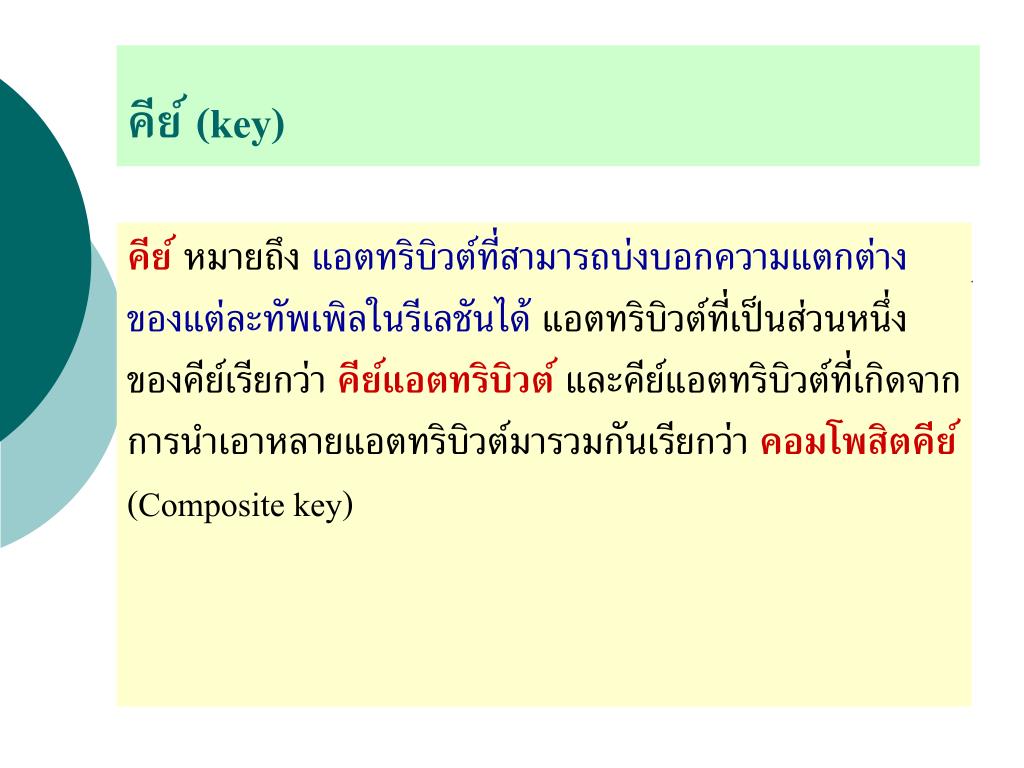 คีย์ (key)

คีย์ หมายถึง แอตทริบิวต์ที่สามารถบ่งบอกความแตกต่างของแต่ละทัพเพิลในรีเลชันได้ แอตทริบิวต์ที่เป็นส่วนหนึ่งของคีย์เรียกว่า คีย์แอตทริบิวต์ และคีย์แอตทริบิวต์ที่เกิดจากการนำเอาหลายแอตทริบิวต์มารวมกันเรียกว่า คอมโพสิตคีย์ (Composite key)